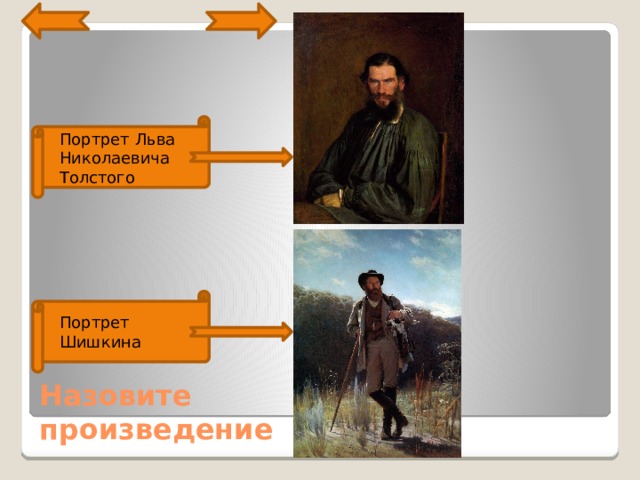 Портрет Льва Николаевича Толстого

Портрет Шишкина

Назовите произведение